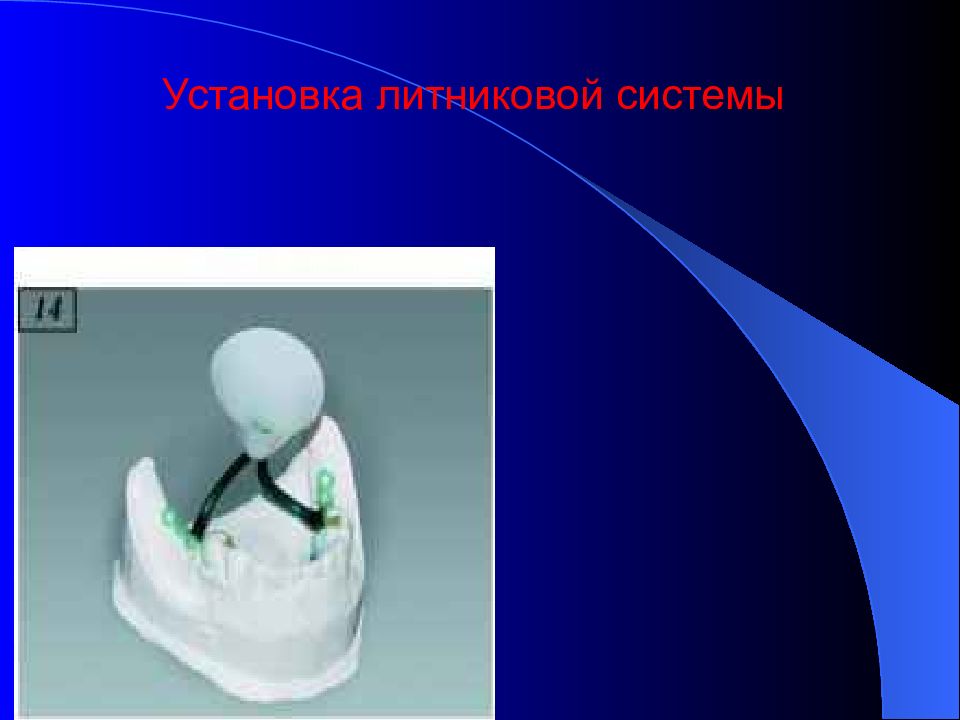 Установка литниковой системы

14